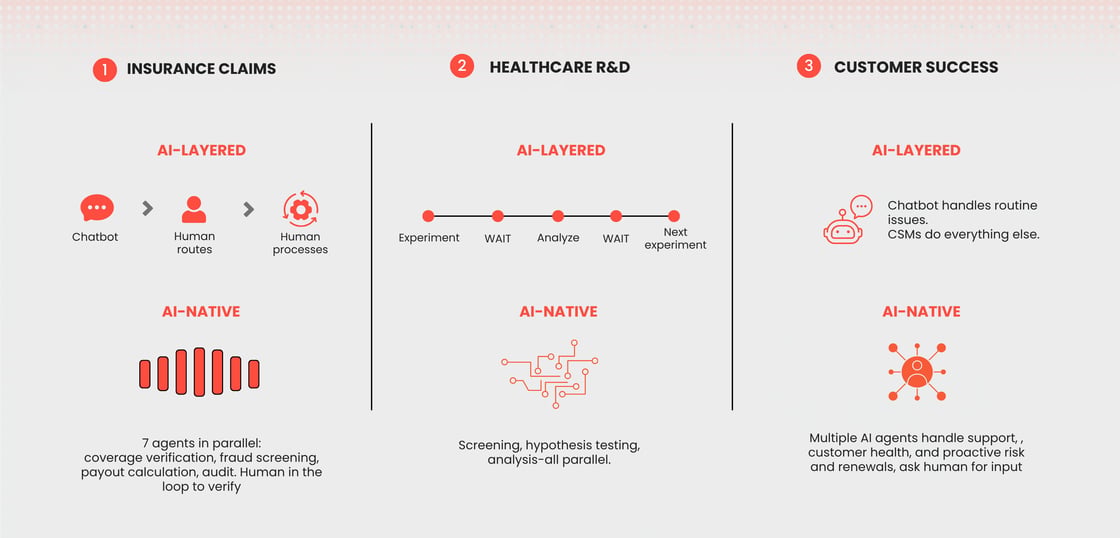 1 INSURANCE CLAIMS

AI-LAYERED

Chatbot

Human routes

Human processes

AI-NATIVE

7 agents in parallel: coverage verification, fraud screening, payout calculation, audit. Human in the loop to verify

2 HEALTHCARE R&D

AI-LAYERED

Experiment

WAIT

Analyze

WAIT

Next experiment

AI-NATIVE

Screening, hypothesis testing, analysis-all parallel.

3 CUSTOMER SUCCESS

AI-LAYERED

Chatbot handles routine issues.
CSMs do everything else.

AI-NATIVE

Multiple AI agents handle support, , customer health, and proactive risk and renewals, ask human for input